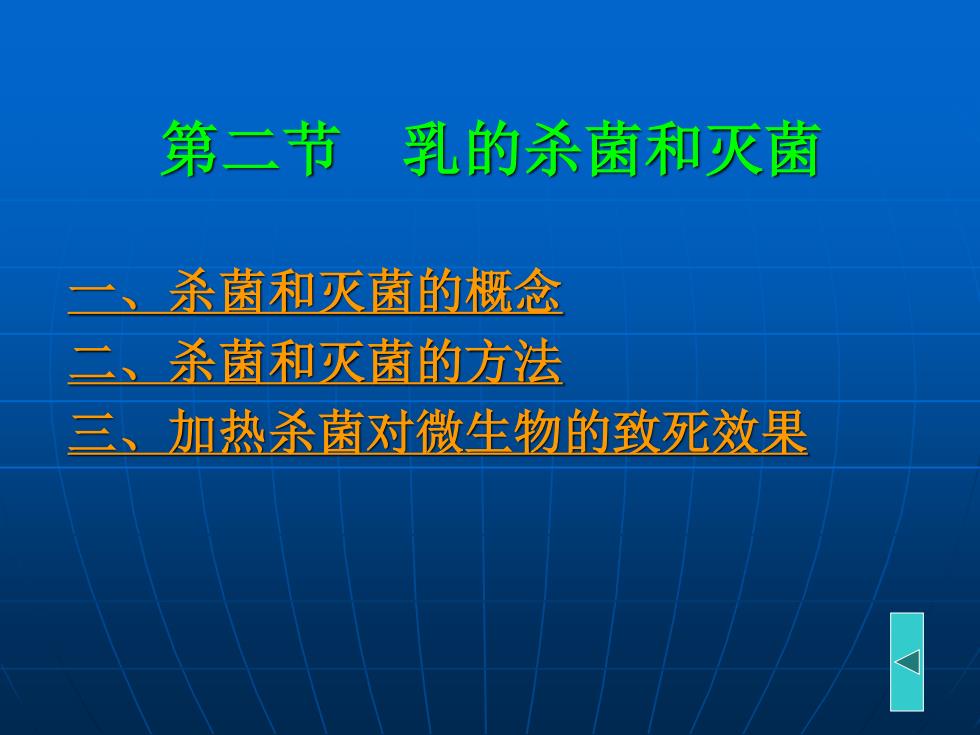 第二节　乳的杀菌和灭菌

一、杀菌和灭菌的概念
二、杀菌和灭菌的方法
三、加热杀菌对微生物的致死效果